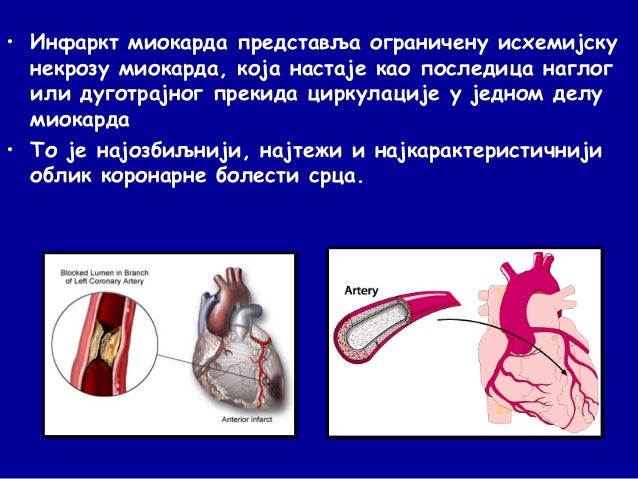 • Инфаркт миокарда представља ограничену исхемијску некрозу миокарда, која настаје као последица наглог или дуготрајног прекида циркулације у једном делу миокарда

• То је најозбиљнији, најтежи и најкарактеристичнији облик коронарне болести срца.

Blocked Lumen in Branch of Left Coronary Artery

Anterior infarct

Artery